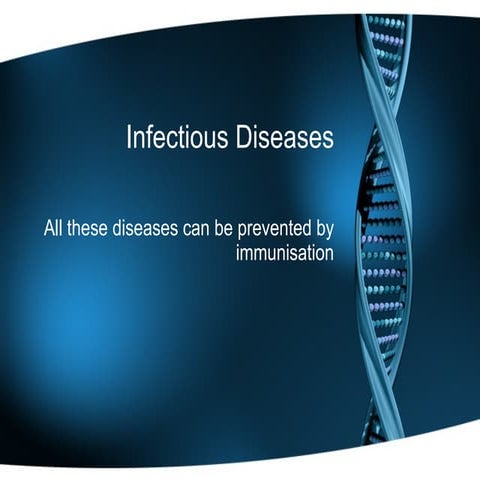 Infectious Diseases

All these diseases can be prevented by immunisation